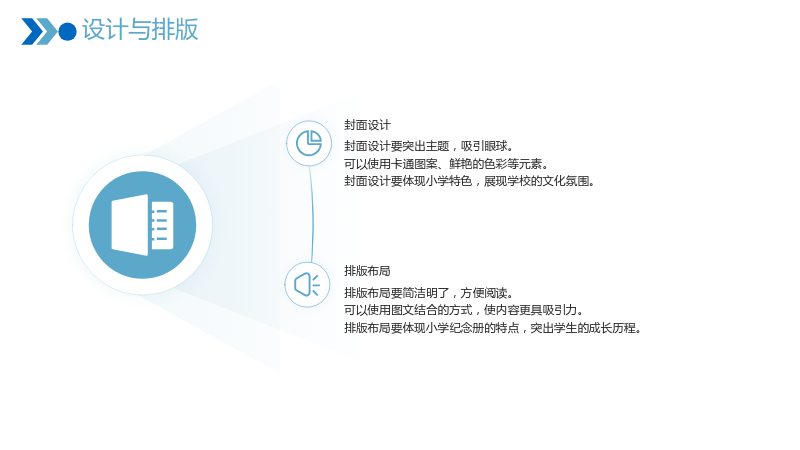 设计与排版

封面设计

封面设计要突出主题，吸引眼球。
可以使用卡通图案、鲜艳的色彩等元素。
封面设计要体现小学特色，展现学校的文化氛围。

排版布局

排版布局要简洁明了，方便阅读。
可以使用图文结合的方式，使内容更具吸引力。
排版布局要体现小学纪念册的特点，突出学生的成长历程。